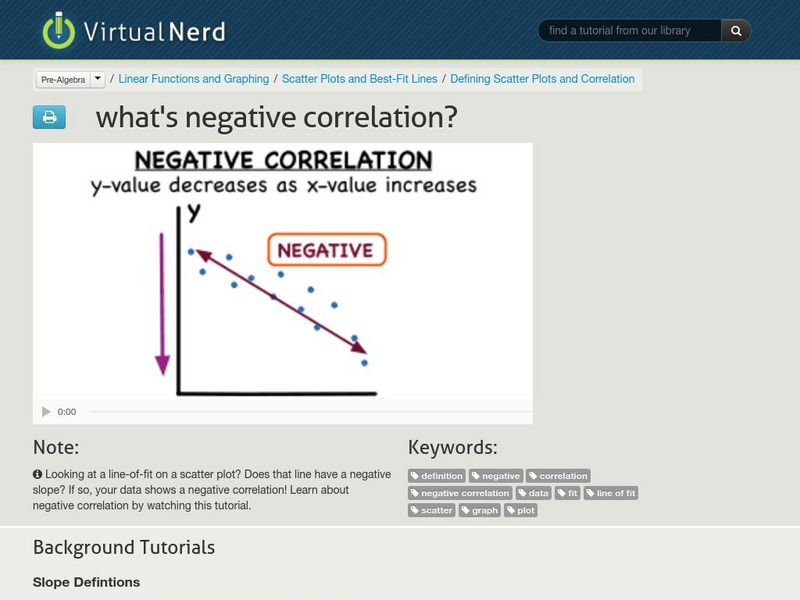 VirtualNerd

find a tutorial from our library

Pre-Algebra / Linear Functions and Graphing / Scatter Plots and Best-Fit Lines / Defining Scatter Plots and Correlation

what's negative correlation?

NEGATIVE CORRELATION
y-value decreases as x-value increases

y

NEGATIVE

0:00

Note:

Looking at a line-of-fit on a scatter plot? Does that line have a negative slope? If so, your data shows a negative correlation! Learn about negative correlation by watching this tutorial.

Keywords:

definition negative correlation negative correlation data fit line of fit scatter graph plot

Background Tutorials

Slope Defintions